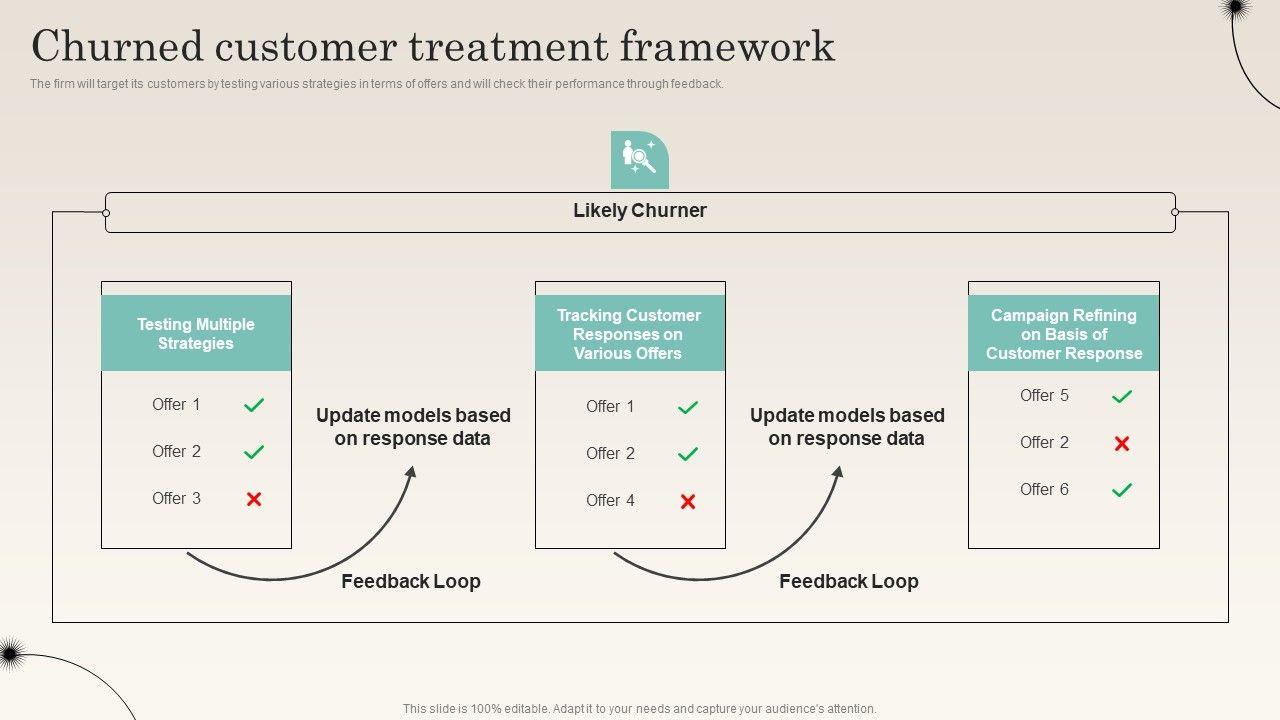 Churned customer treatment framework

The firm will target its customers by testing various strategies in terms of offers and will check their performance through feedback.

Likely Churner

Testing Multiple Strategies

Offer 1

Offer 2

Offer 3

Update models based on response data

Feedback Loop

Tracking Customer Responses on Various Offers

Offer 1

Offer 2

Offer 4

Update models based on response data

Feedback Loop

Campaign Refining on Basis of Customer Response

Offer 5

Offer 2

Offer 6

This slide is 100% editable. Adapt it to your needs and capture your audience's attention.